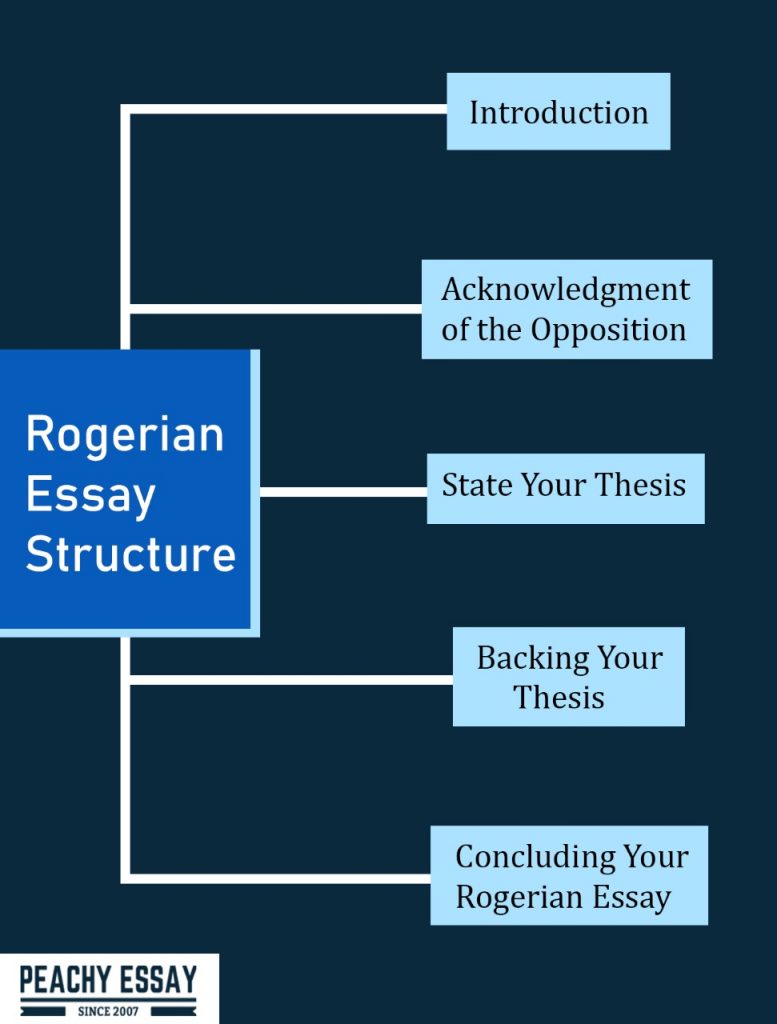 Rogerian Essay Structure

Introduction

Acknowledgment of the Opposition

State Your Thesis

Backing Your Thesis

Concluding Your Rogerian Essay

PEACHY ESSAY
SINCE 2007